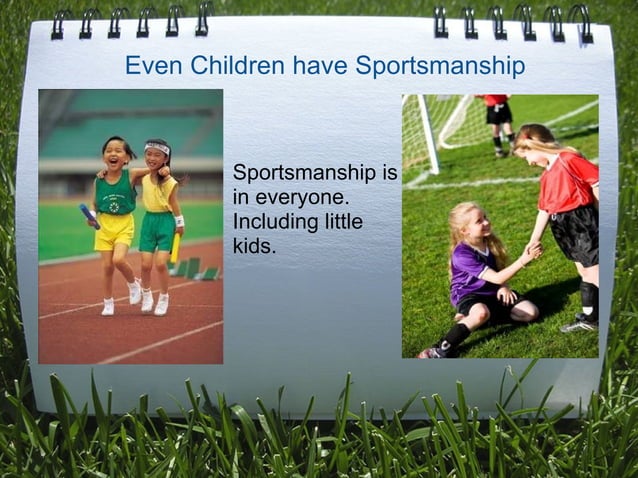 Even Children have Sportsmanship

Sportsmanship is in everyone. Including little kids.